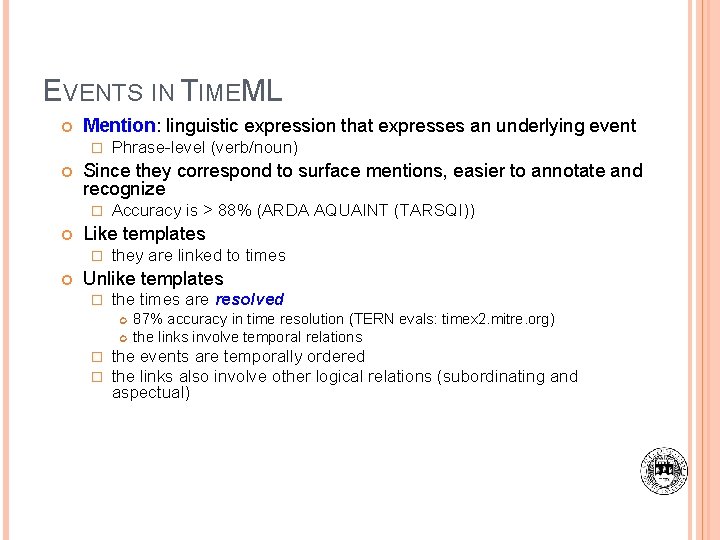 EVENTS IN TIMEML

Mention: linguistic expression that expresses an underlying event
Phrase-level (verb/noun)
Since they correspond to surface mentions, easier to annotate and recognize
Accuracy is > 88% (ARDA AQUAINT (TARSQI))
Like templates
they are linked to times
Unlike templates
the times are resolved
87% accuracy in time resolution (TERN evals: timex2.mitre.org)
the links involve temporal relations
the events are temporally ordered
the links also involve other logical relations (subordinating and aspectual)